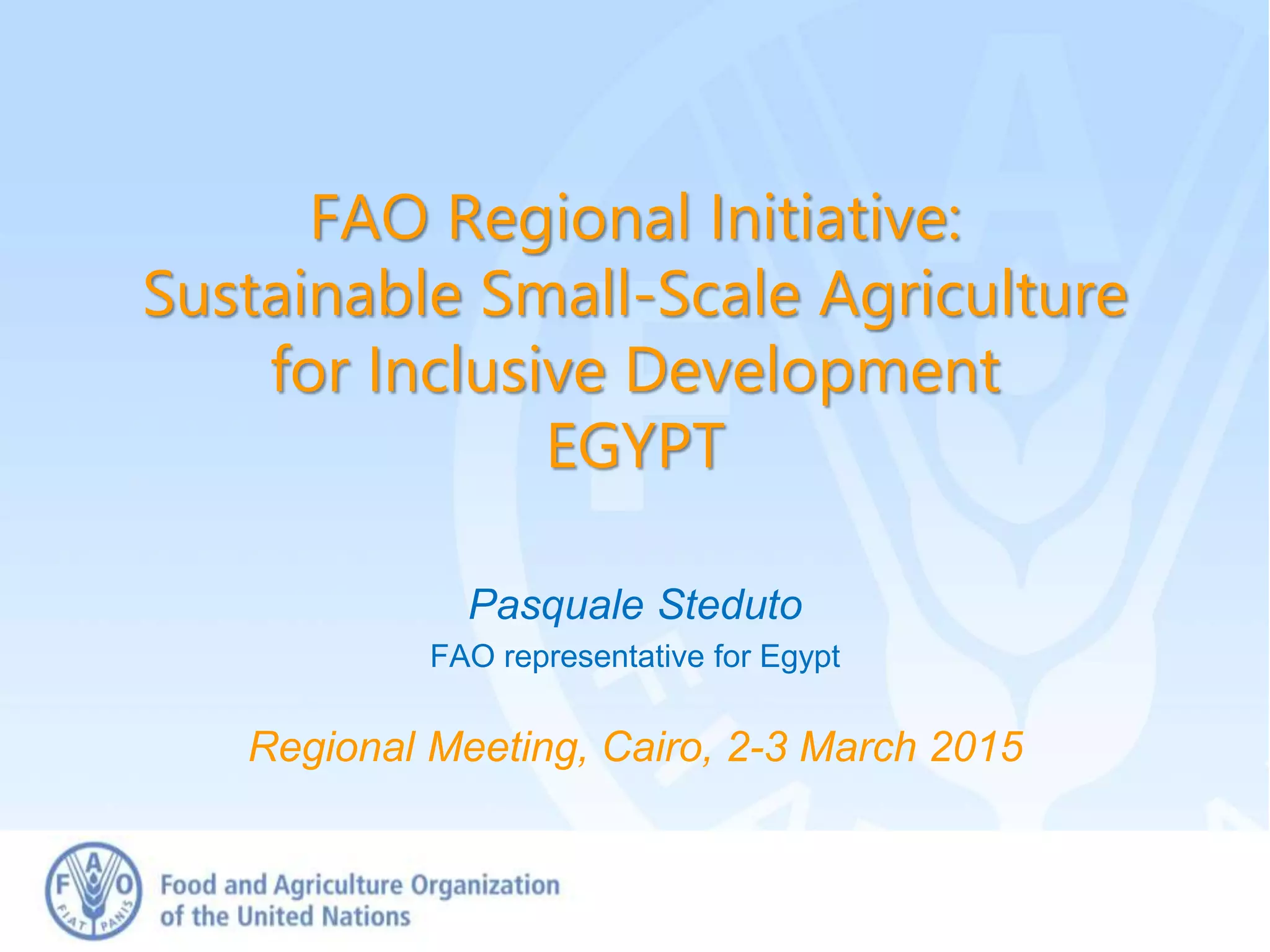 FAO Regional Initiative:
Sustainable Small-Scale Agriculture for Inclusive Development
EGYPT

Pasquale Steduto
FAO representative for Egypt

Regional Meeting, Cairo, 2-3 March 2015

F A O
FIAT PANIS

Food and Agriculture Organization of the United Nations